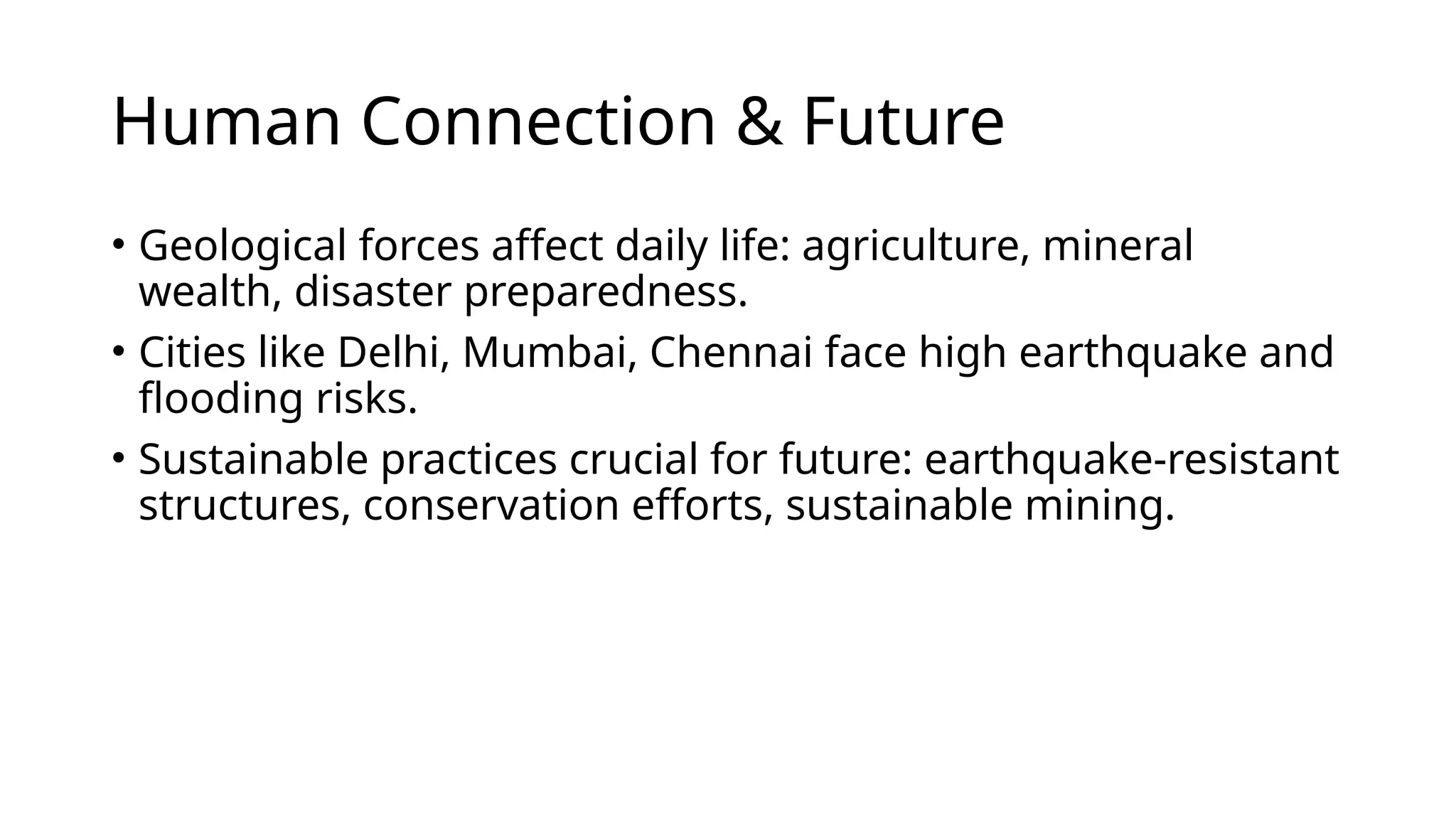 Human Connection & Future

• Geological forces affect daily life: agriculture, mineral wealth, disaster preparedness.
• Cities like Delhi, Mumbai, Chennai face high earthquake and flooding risks.
• Sustainable practices crucial for future: earthquake-resistant structures, conservation efforts, sustainable mining.